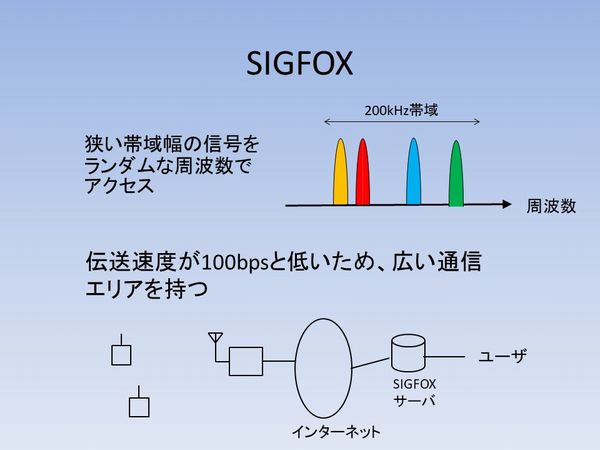 SIGFOX

200kHz帯域

狭い帯域幅の信号をランダムな周波数でアクセス

周波数

伝送速度が100bpsと低いため、広い通信エリアを持つ

ユーザ

SIGFOX
サーバ

インターネット